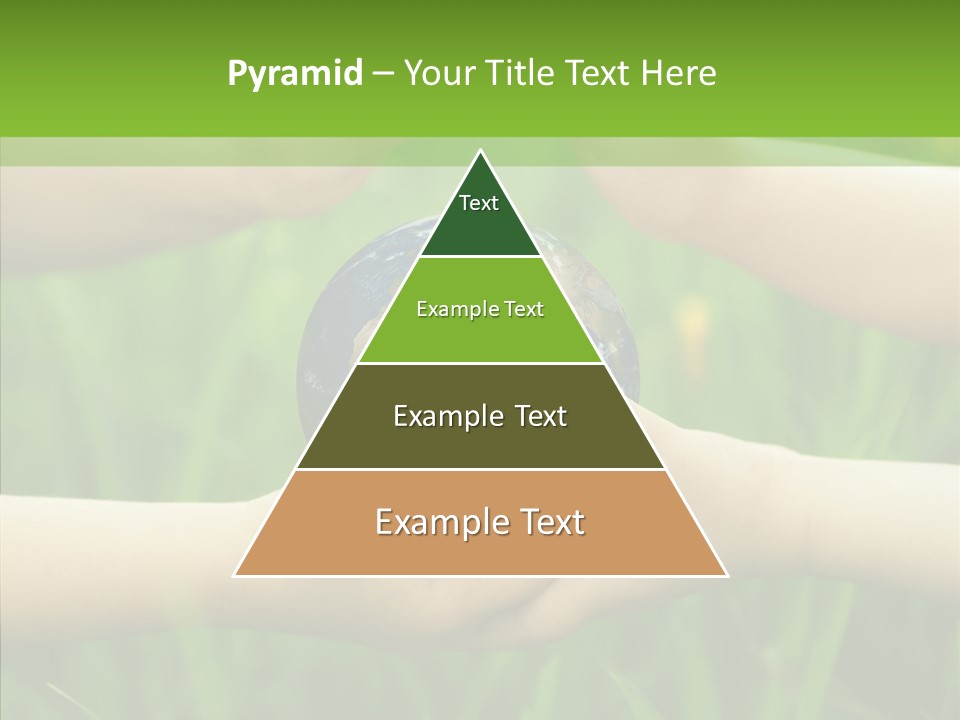 Pyramid – Your Title Text Here

Text

Example Text

Example Text

Example Text